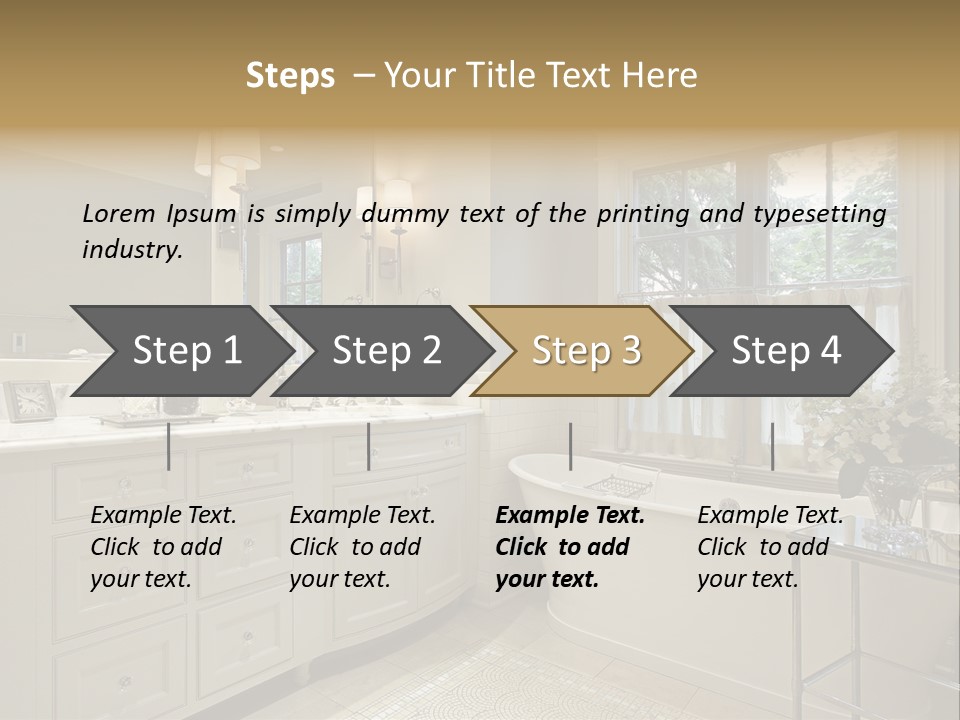 Steps – Your Title Text Here

Lorem Ipsum is simply dummy text of the printing and typesetting industry.

Step 1

Step 2

Step 3

Step 4

Example Text. Click to add your text.

Example Text. Click to add your text.

Example Text. Click to add your text.

Example Text. Click to add your text.